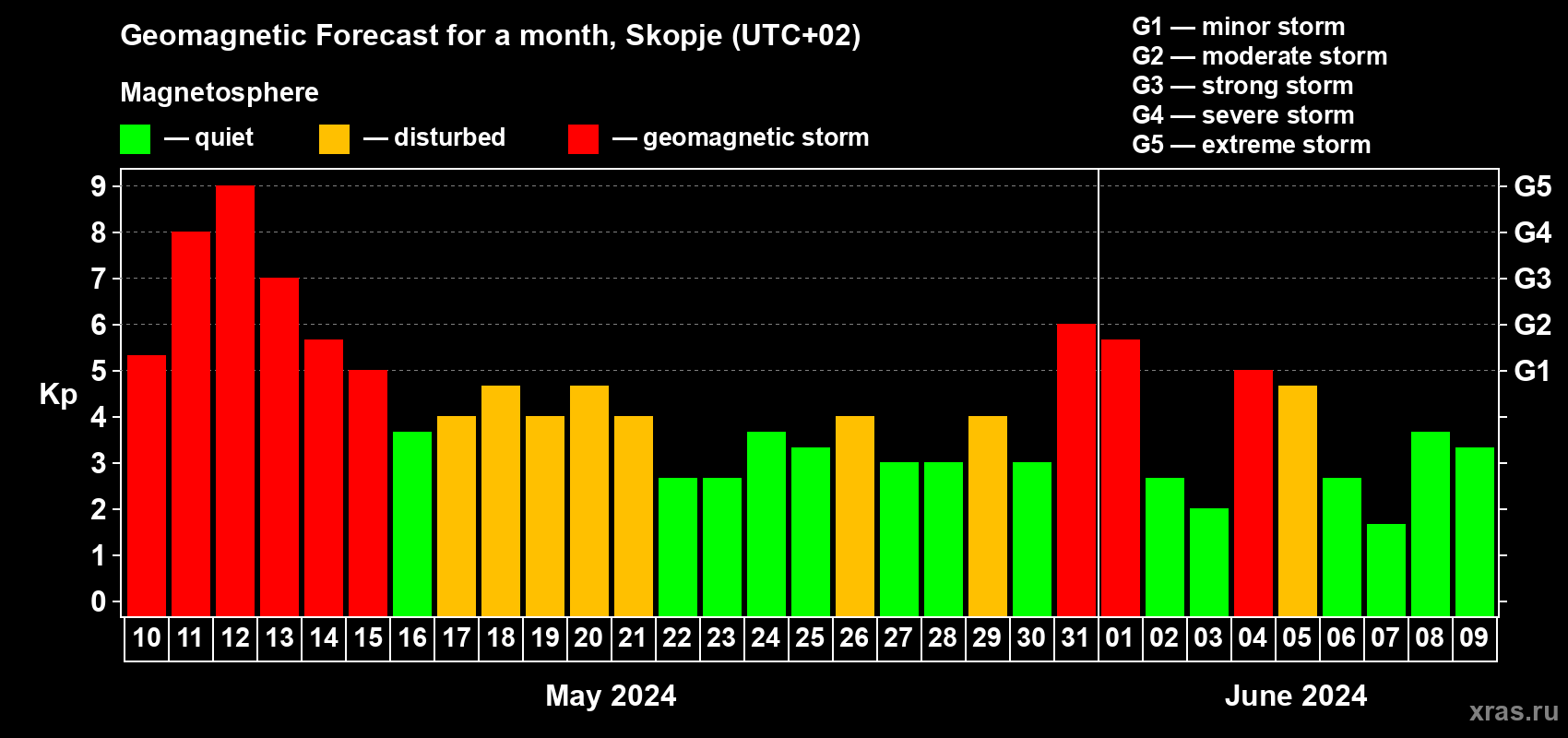 Geomagnetic Forecast for a month, Skopje (UTC+02)

Magnetosphere

— quiet — disturbed — geomagnetic storm

G1 — minor storm
G2 — moderate storm
G3 — strong storm
G4 — severe storm
G5 — extreme storm

Kp

9
8
7
6
5
4
3
2
1
0

G5
G4
G3
G2
G1

10 11 12 13 14 15 16 17 18 19 20 21 22 23 24 25 26 27 28 29 30 31 01 02 03 04 05 06 07 08 09

May 2024

June 2024

xras.ru